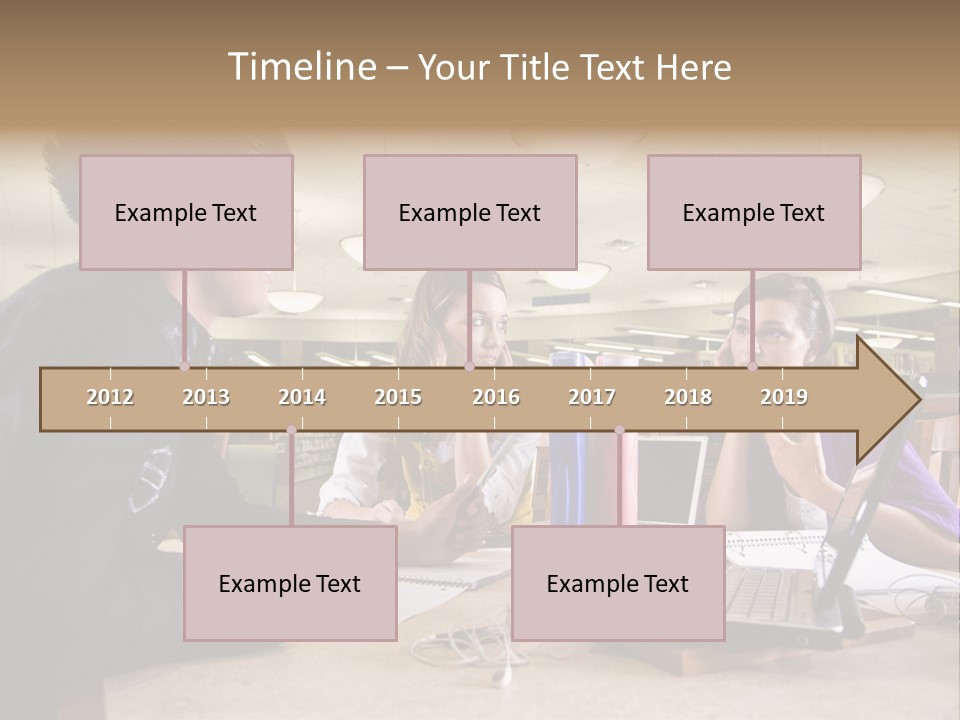 Timeline – Your Title Text Here

Example Text

Example Text

Example Text

2012 2013 2014 2015 2016 2017 2018 2019

Example Text

Example Text